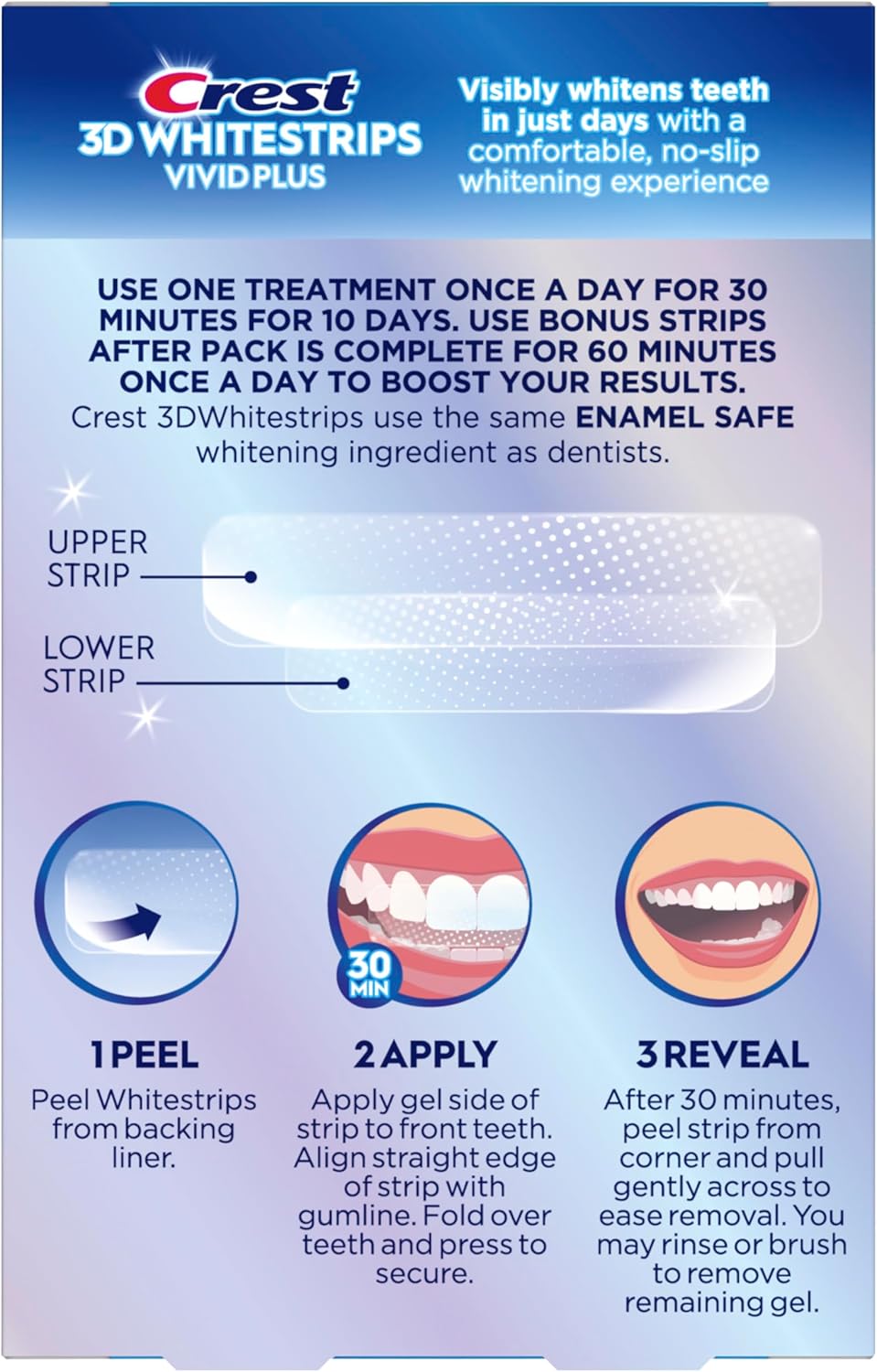 Crest 3D WHITESTRIPS VIVID PLUS

Visibly whitens teeth in just days with a comfortable, no-slip whitening experience

USE ONE TREATMENT ONCE A DAY FOR 30 MINUTES FOR 10 DAYS. USE BONUS STRIPS AFTER PACK IS COMPLETE FOR 60 MINUTES ONCE A DAY TO BOOST YOUR RESULTS.
Crest 3DWhitestrips use the same ENAMEL SAFE whitening ingredient as dentists.

UPPER STRIP

LOWER STRIP

30 MIN

1 PEEL
Peel Whitestrips from backing liner.

2 APPLY
Apply gel side of strip to front teeth. Align straight edge of strip with gumline. Fold over teeth and press to secure.

3 REVEAL
After 30 minutes, peel strip from corner and pull gently across to ease removal. You may rinse or brush to remove remaining gel.